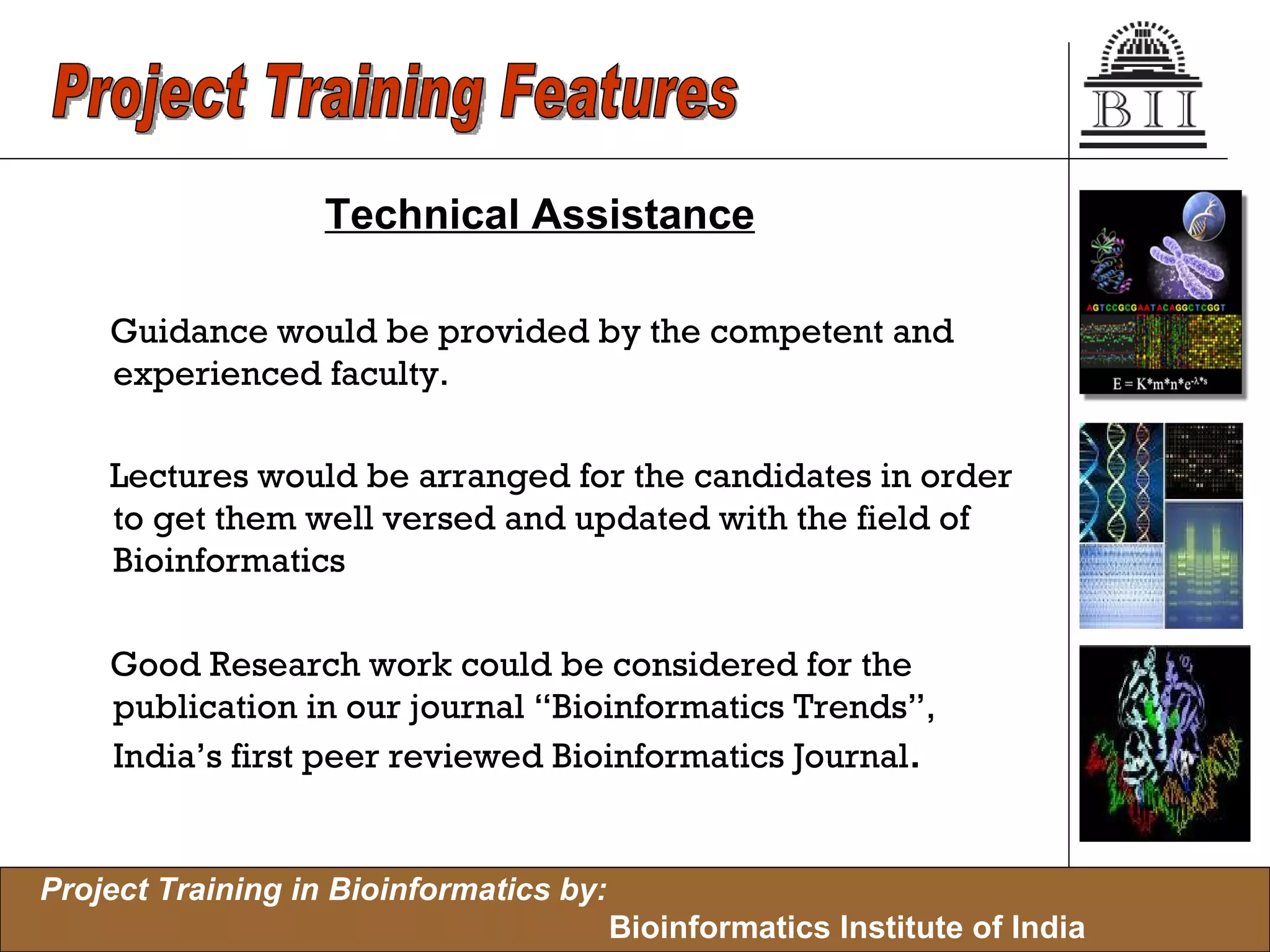 Project Training Features

BII

Technical Assistance

Guidance would be provided by the competent and experienced faculty.

Lectures would be arranged for the candidates in order to get them well versed and updated with the field of Bioinformatics

Good Research work could be considered for the publication in our journal “Bioinformatics Trends”, India’s first peer reviewed Bioinformatics Journal.

AGTCCGCGAATACAGGCTCGGT

$E = K*m*n*e^{-\lambda*s}$

Project Training in Bioinformatics by:

Bioinformatics Institute of India